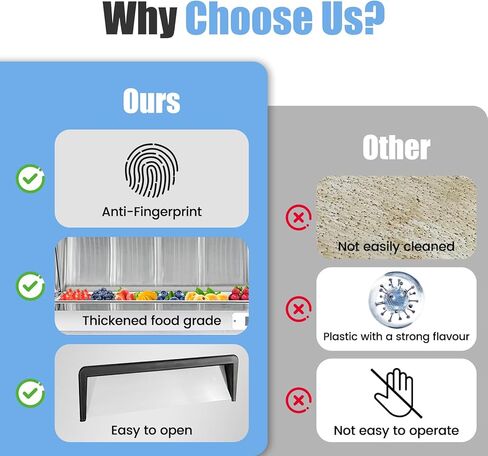 Why Choose Us?

Ours

Anti-Fingerprint

Thickened food grade

Easy to open

Other

Not easily cleaned

Plastic with a strong flavour

Not easy to operate